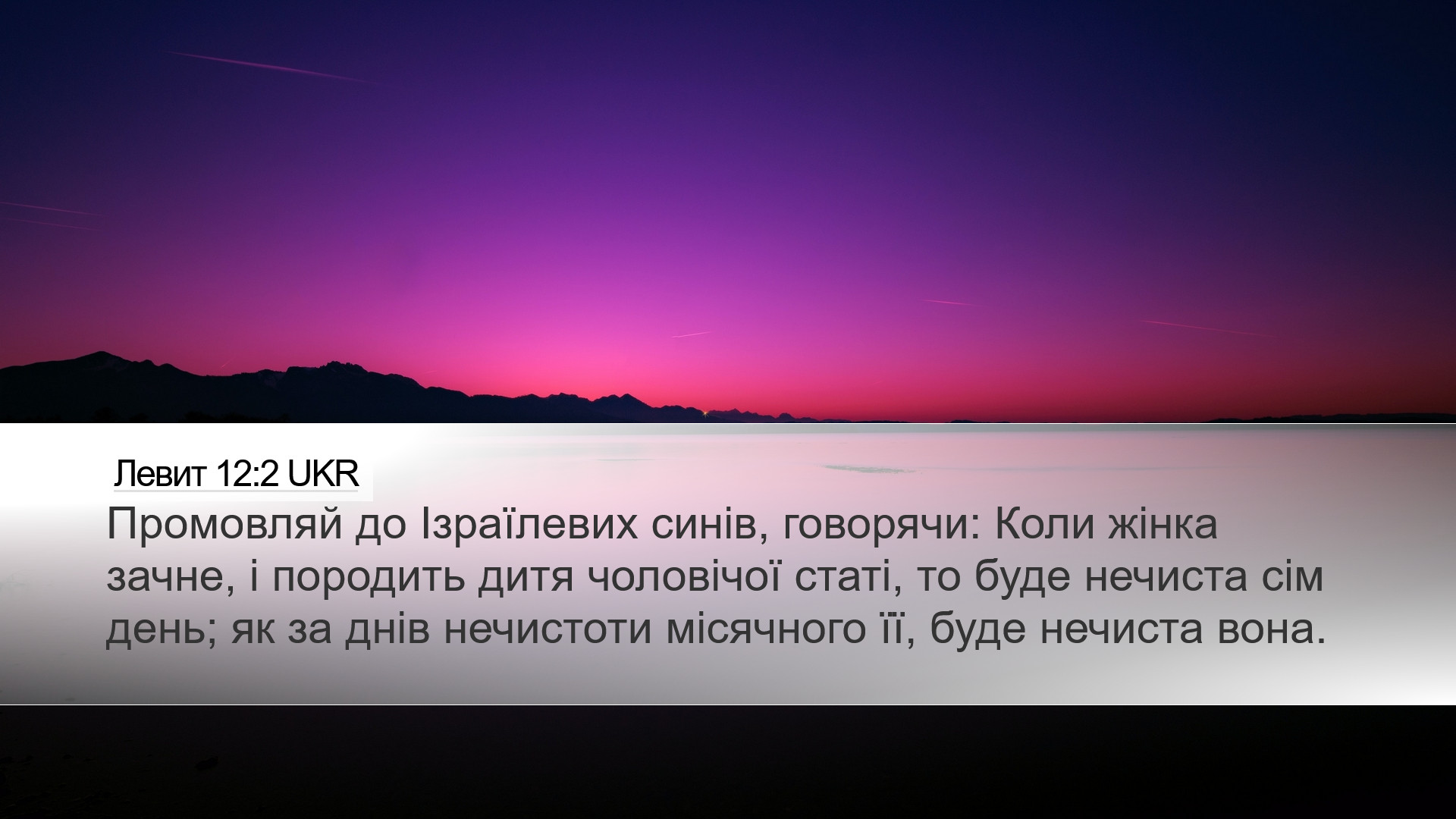 Левит 12:2 UKR

Промовляй до Ізраїлевих синів, говорячи: Коли жінка зачне, і породить дитя чоловічої статі, то буде нечиста сім день; як за днів нечистоти місячного її, буде нечиста вона.